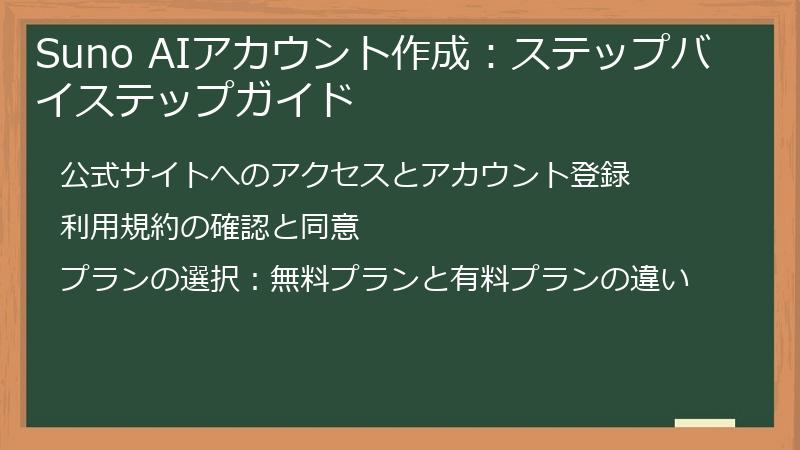 Suno AIアカウント作成：ステップバイステップガイド

公式サイトへのアクセスとアカウント登録

利用規約の確認と同意

プランの選択：無料プランと有料プランの違い